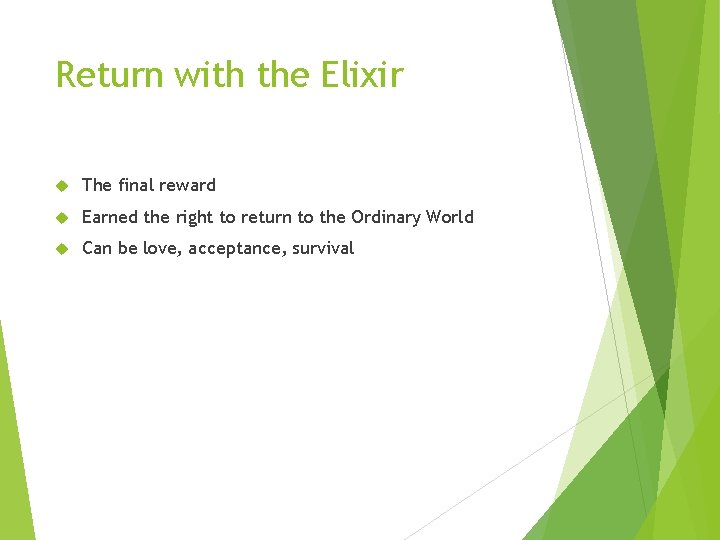 Return with the Elixir

The final reward

Earned the right to return to the Ordinary World

Can be love, acceptance, survival